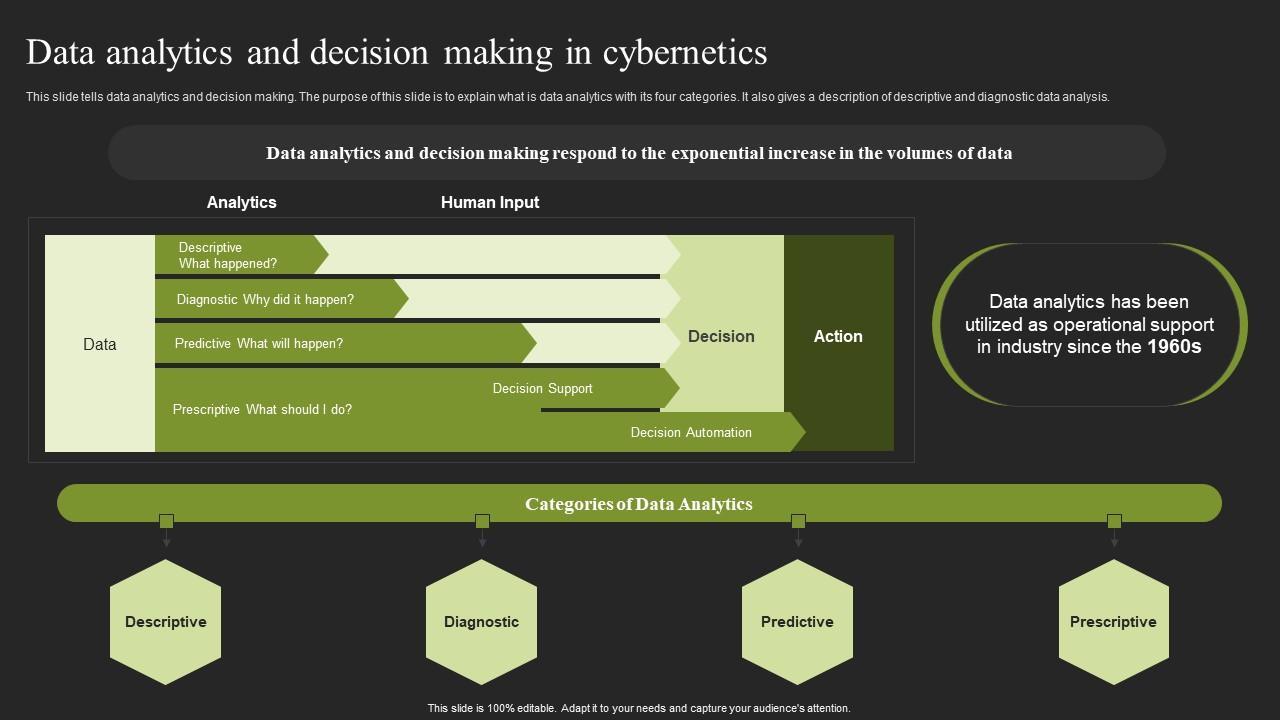 Data analytics and decision making in cybernetics

This slide tells data analytics and decision making. The purpose of this slide is to explain what is data analytics with its four categories. It also gives a description of descriptive and diagnostic data analysis.

Data analytics and decision making respond to the exponential increase in the volumes of data

Analytics

Human Input

Data

Descriptive
What happened?

Diagnostic Why did it happen?

Predictive What will happen?

Prescriptive What should I do?

Decision Support

Decision Automation

Decision

Action

Data analytics has been utilized as operational support in industry since the 1960s

Categories of Data Analytics

Descriptive

Diagnostic

Predictive

Prescriptive

This slide is 100% editable. Adapt it to your needs and capture your audience's attention.